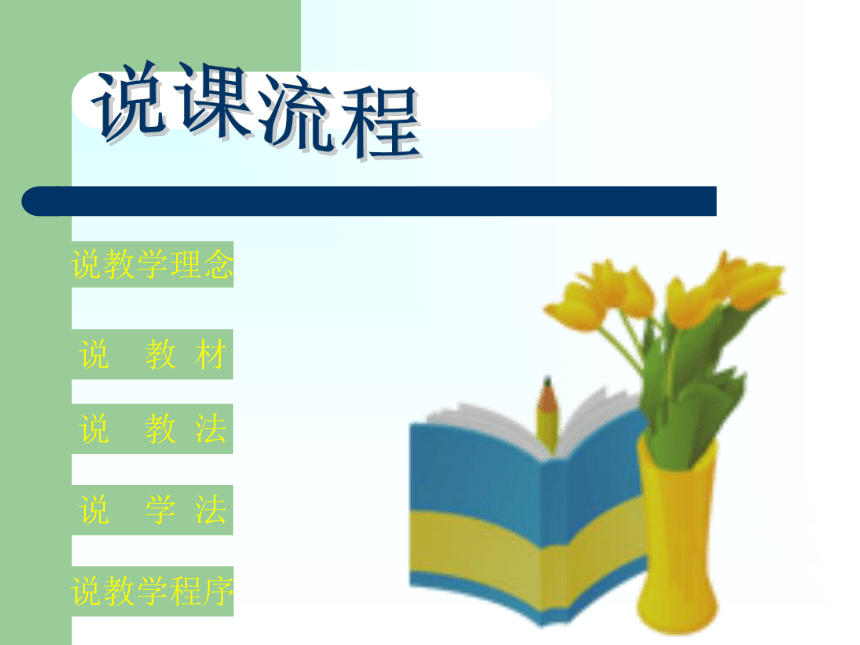 说课流程

说教学理念

说 教 材

说 教 法

说 学 法

说教学程序